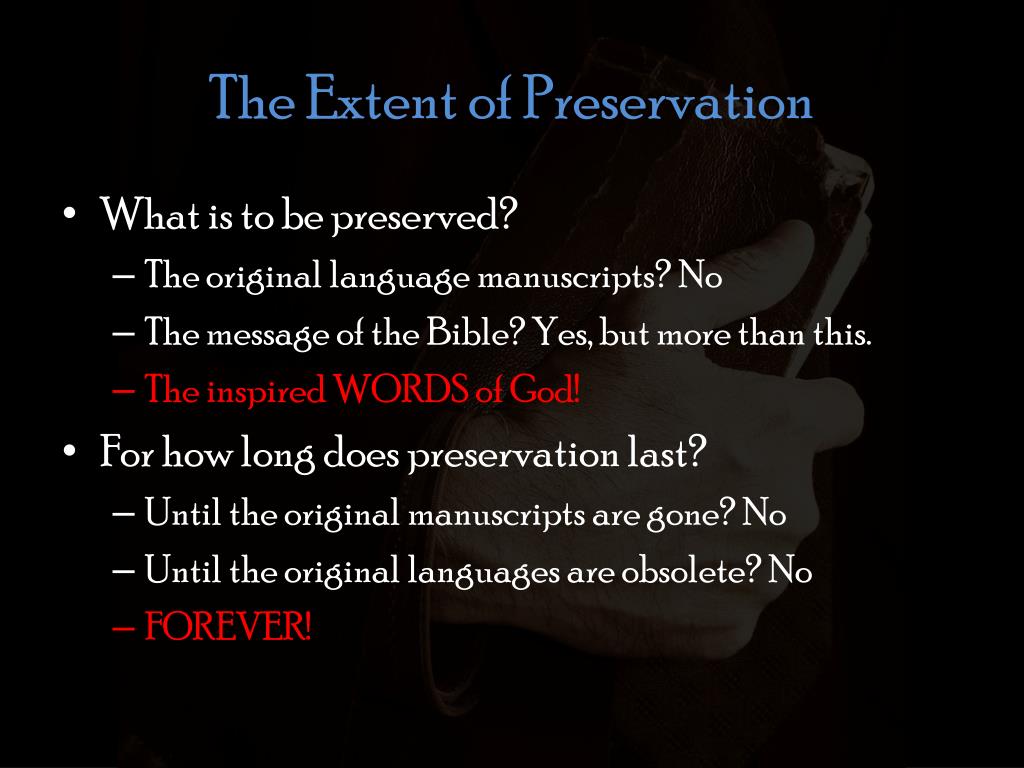 The Extent of Preservation

• What is to be preserved?
 – The original language manuscripts? No
 – The message of the Bible? Yes, but more than this.
 – The inspired WORDS of God!
• For how long does preservation last?
 – Until the original manuscripts are gone? No
 – Until the original languages are obsolete? No
 – FOREVER!